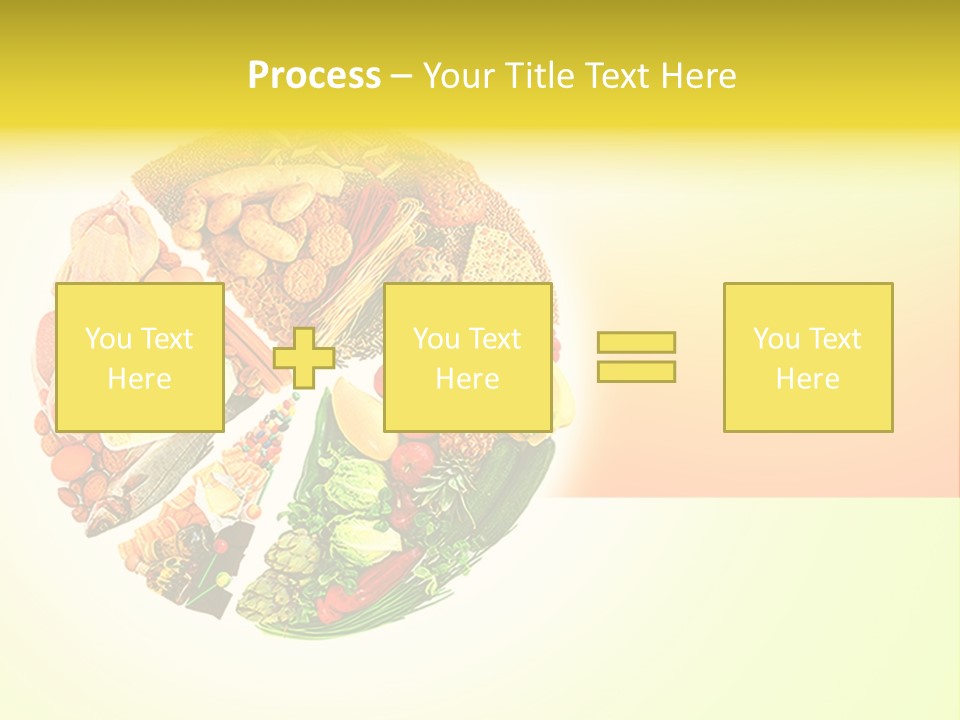 Process – Your Title Text Here

You Text Here

You Text Here

You Text Here